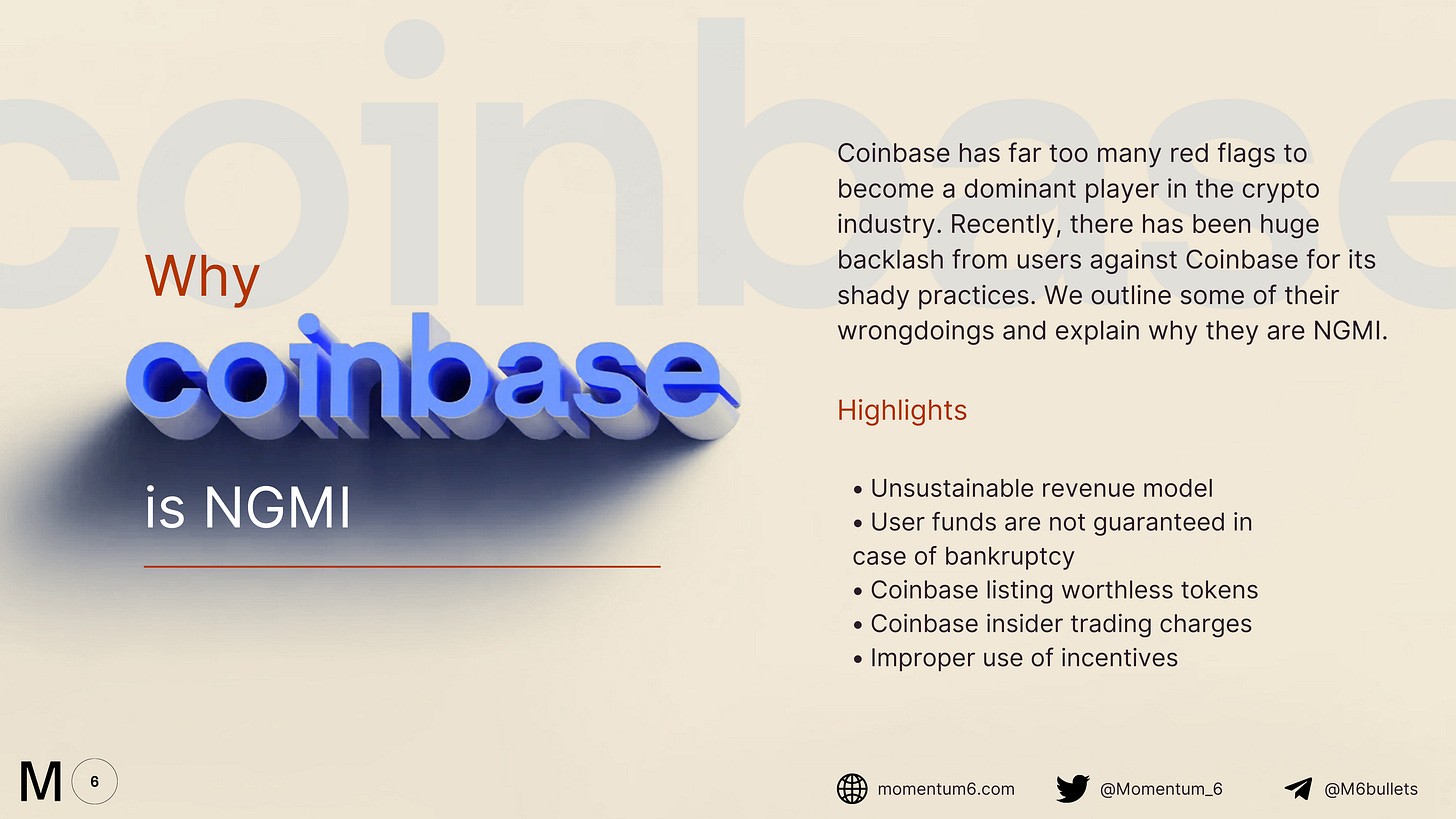 coinbase

Why
coinbase
is NGMI

Coinbase has far too many red flags to become a dominant player in the crypto industry. Recently, there has been huge backlash from users against Coinbase for its shady practices. We outline some of their wrongdoings and explain why they are NGMI.

Highlights

• Unsustainable revenue model
• User funds are not guaranteed in case of bankruptcy
• Coinbase listing worthless tokens
• Coinbase insider trading charges
• Improper use of incentives

M 6

momentum6.com @Momentum_6 @M6bullets